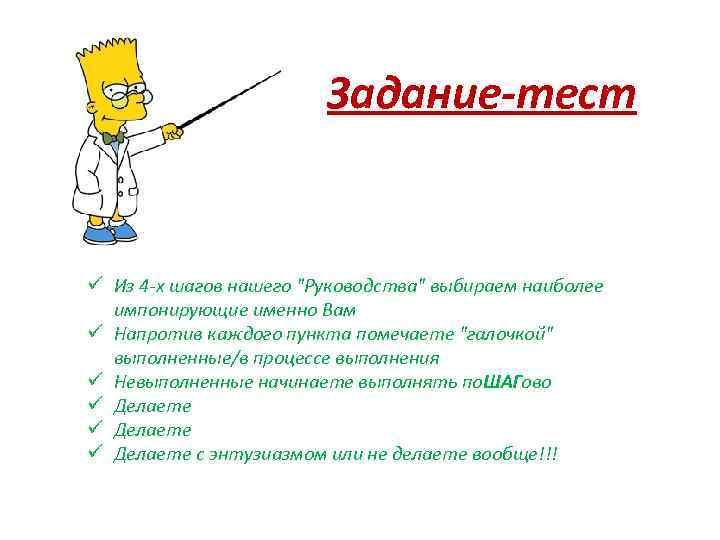 Задание-тест

✓ Из 4-х шагов нашего "Руководства" выбираем наиболее импонирующие именно Вам
✓ Напротив каждого пункта помечаете "галочкой" выполненные/в процессе выполнения
✓ Невыполненные начинаете выполнять поШАГово
✓ Делаете
✓ Делаете
✓ Делаете с энтузиазмом или не делаете вообще!!!